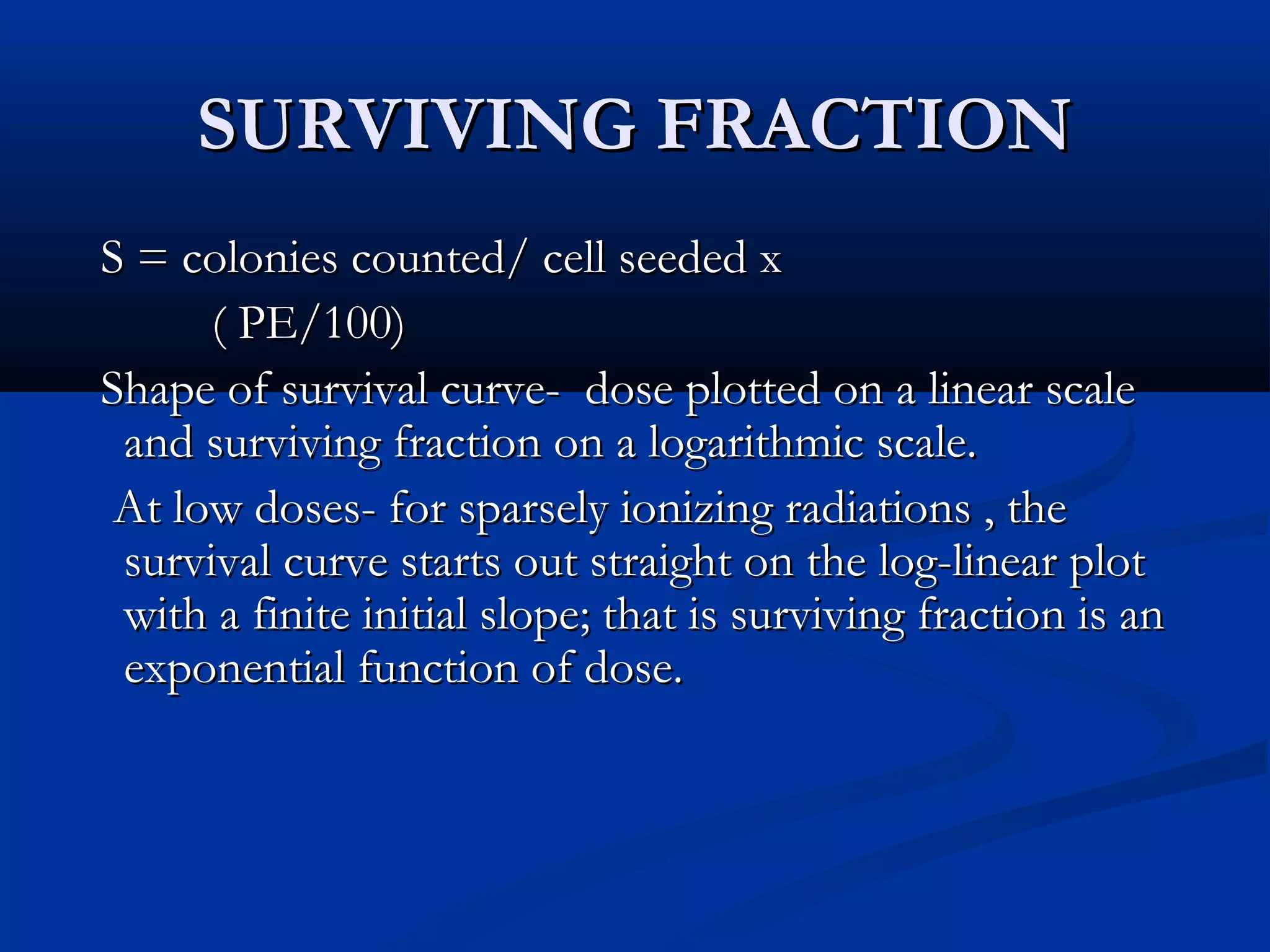 SURVIVING FRACTION

S = colonies counted/ cell seeded x
( PE/100)

Shape of survival curve- dose plotted on a linear scale and surviving fraction on a logarithmic scale.

At low doses- for sparsely ionizing radiations , the survival curve starts out straight on the log-linear plot with a finite initial slope; that is surviving fraction is an exponential function of dose.